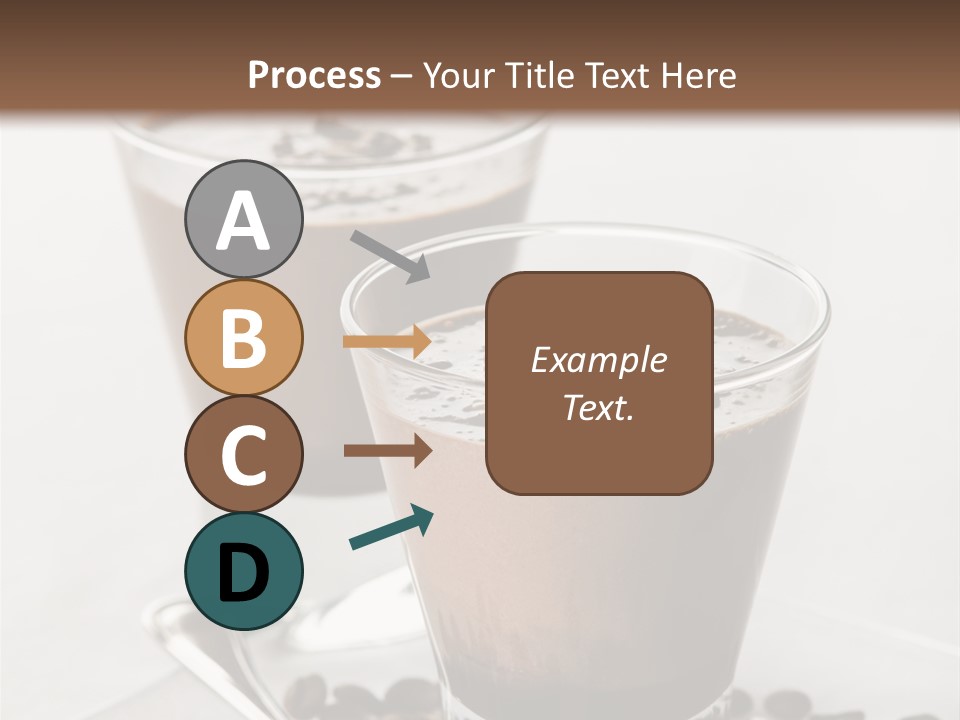 Process – Your Title Text Here

A

B

C

D

Example Text.